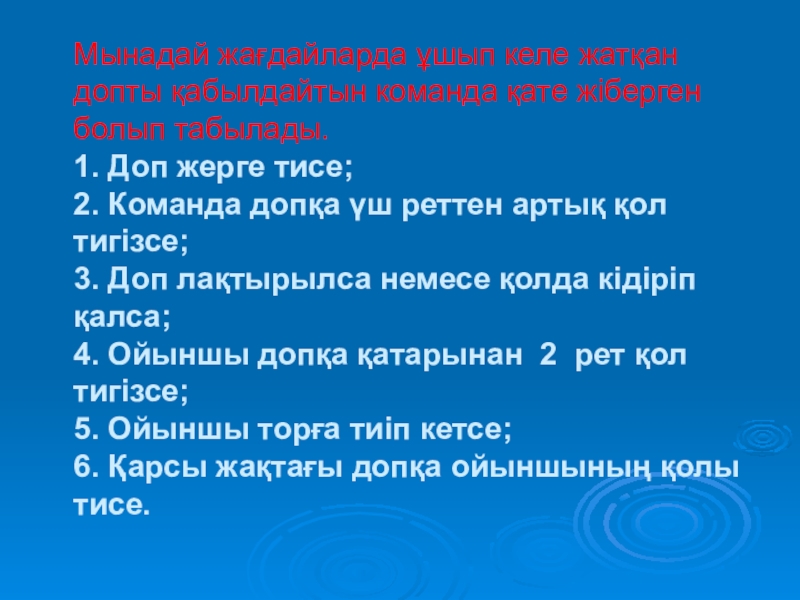 Мынадай жағдайларда ұшып келе жатқан допты қабылдайтын команда қате жіберген болып табылады.
1. Доп жерге тисе;
2. Команда допқа үш реттен артық қол тигізсе;
3. Доп лақтырылса немесе қолда кідіріп қалса;
4. Ойыншы допқа қатарынан 2 рет қол тигізсе;
5. Ойыншы торға тиіп кетсе;
6. Қарсы жақтағы допқа ойыншының қолы тисе.